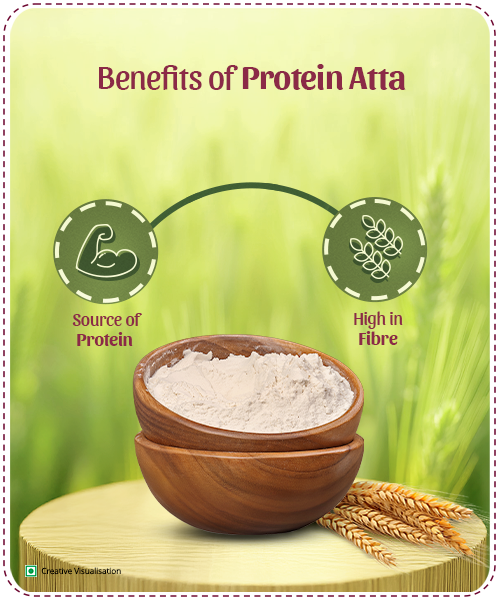 Benefits of Protein Atta

Source of Protein

High in Fibre

Creative Visualisation